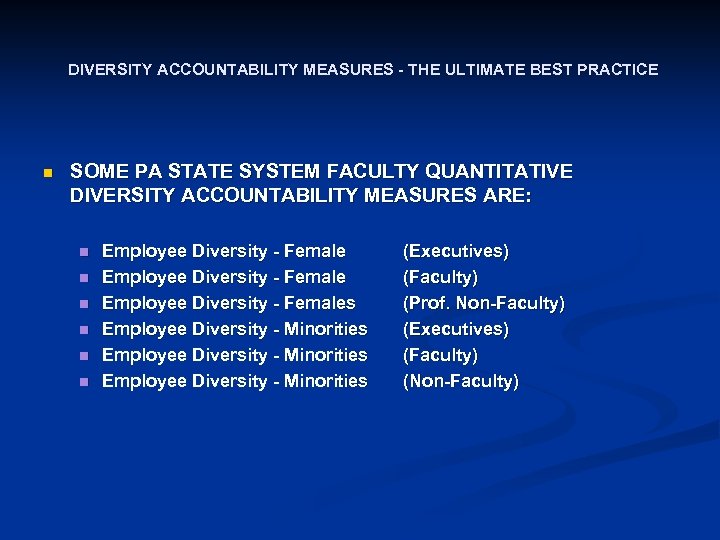 DIVERSITY ACCOUNTABILITY MEASURES - THE ULTIMATE BEST PRACTICE

SOME PA STATE SYSTEM FACULTY QUANTITATIVE DIVERSITY ACCOUNTABILITY MEASURES ARE:

Employee Diversity - Female (Executives)
Employee Diversity - Female (Faculty)
Employee Diversity - Females (Prof. Non-Faculty)
Employee Diversity - Minorities (Executives)
Employee Diversity - Minorities (Faculty)
Employee Diversity - Minorities (Non-Faculty)